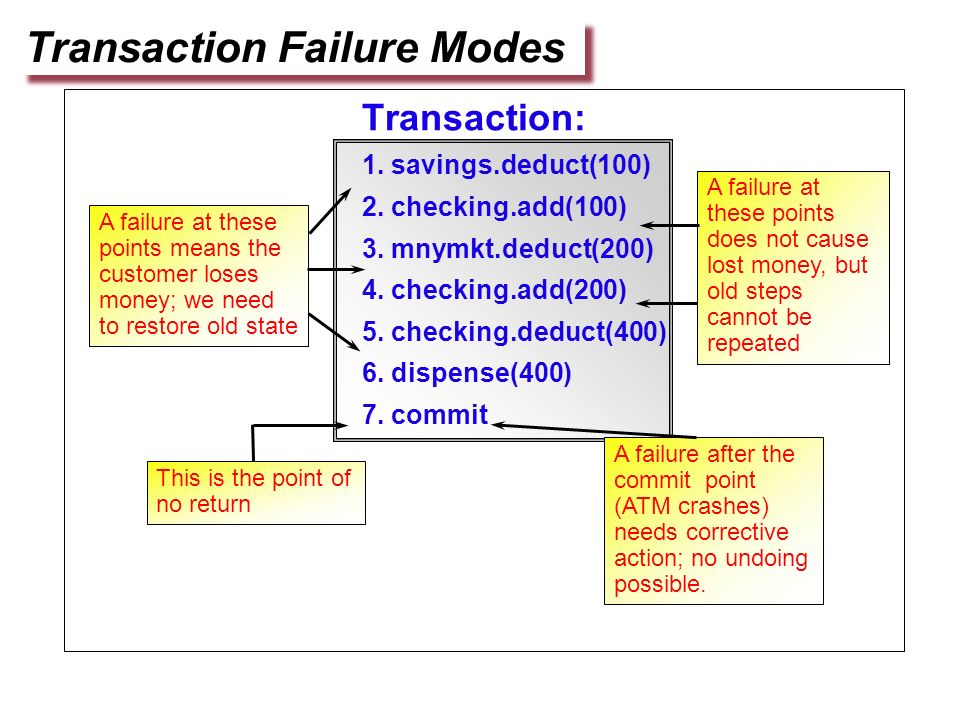 Transaction Failure Modes

Transaction:

1. savings.deduct(100)
2. checking.add(100)
3. mnymkt.deduct(200)
4. checking.add(200)
5. checking.deduct(400)
6. dispense(400)
7. commit

A failure at these points means the customer loses money; we need to restore old state

A failure at these points does not cause lost money, but old steps cannot be repeated

This is the point of no return

A failure after the commit point (ATM crashes) needs corrective action; no undoing possible.